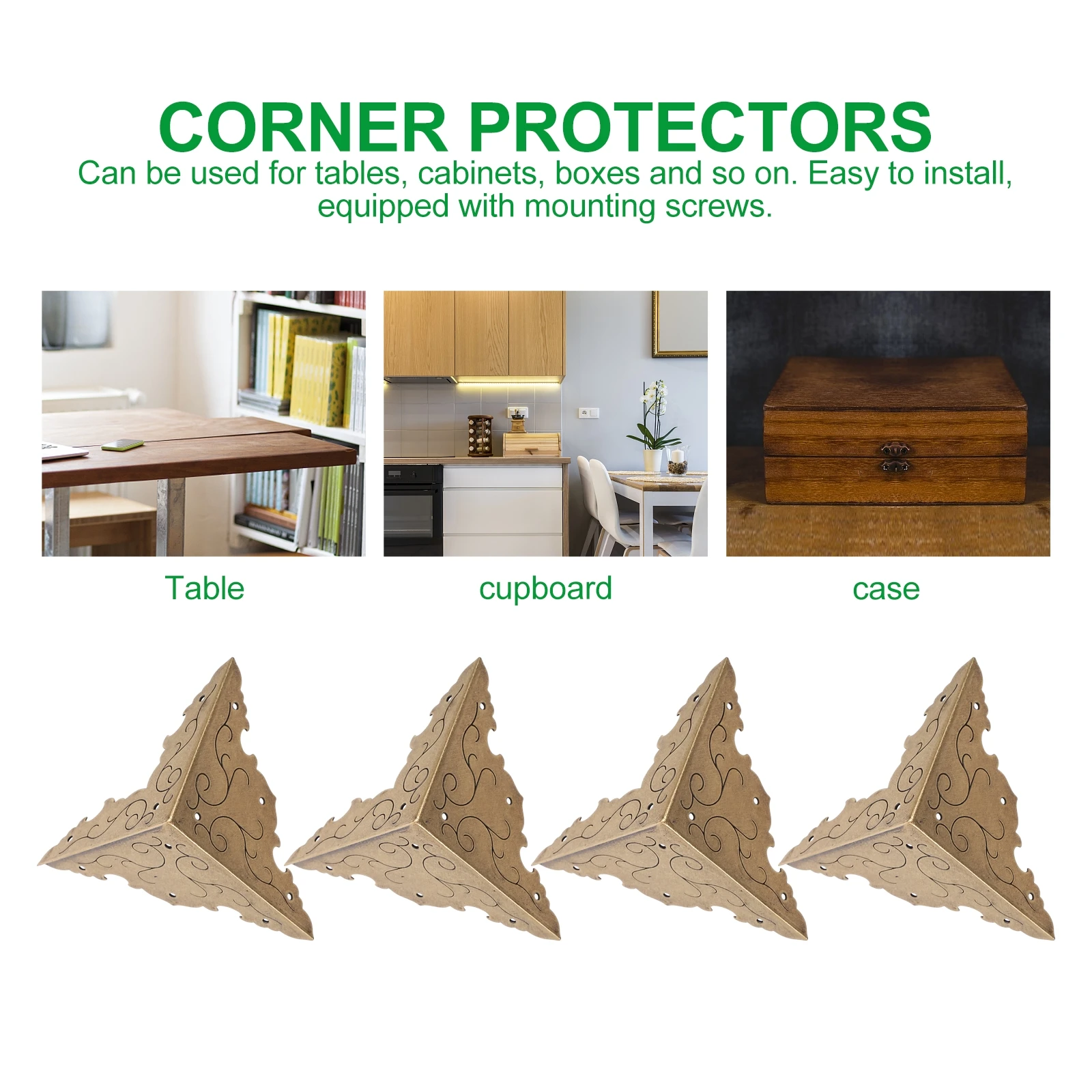 CORNER PROTECTORS

Can be used for tables, cabinets, boxes and so on. Easy to install, equipped with mounting screws.

Table

cupboard

case